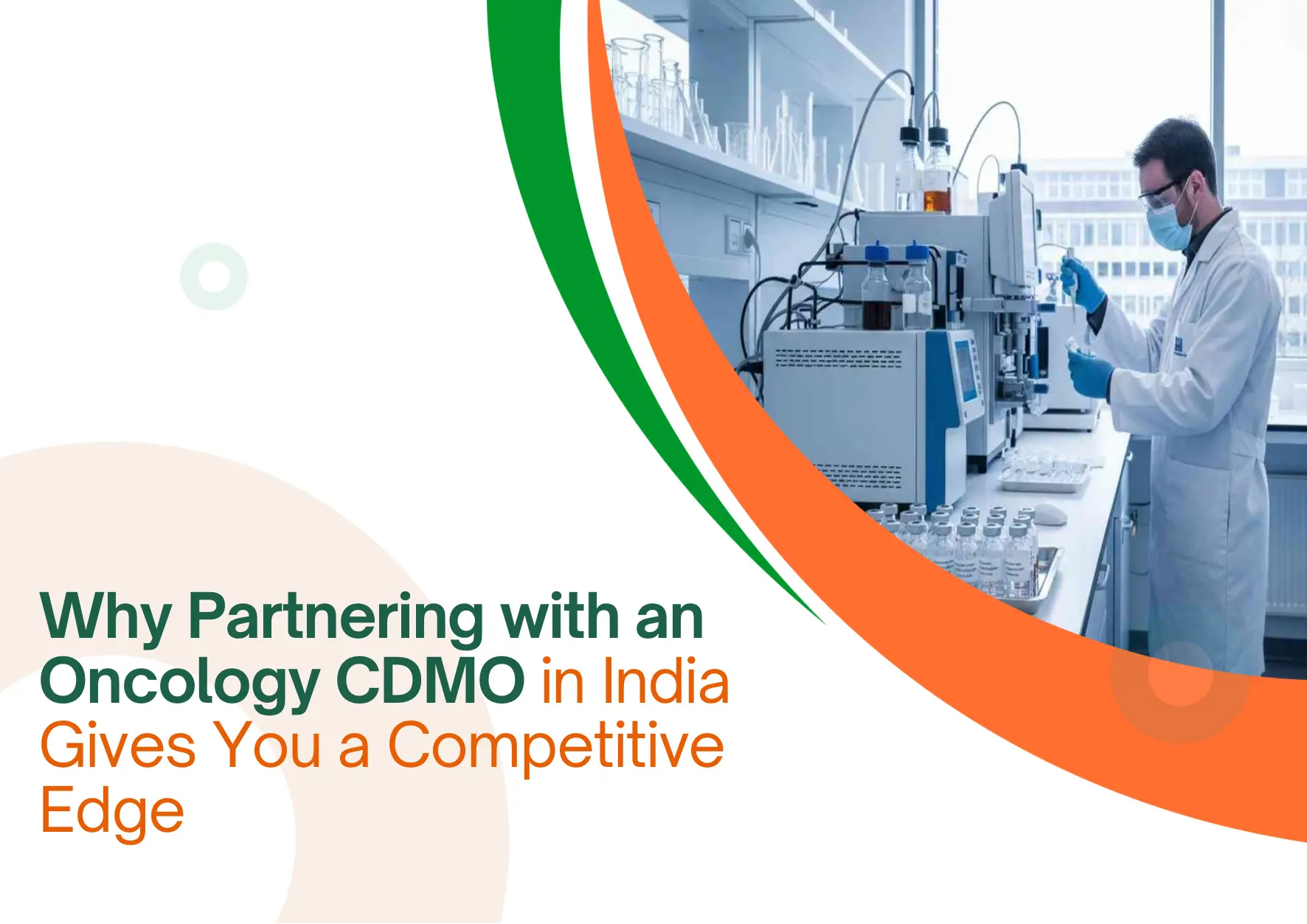 Why Partnering with an Oncology CDMO in India Gives You a Competitive Edge